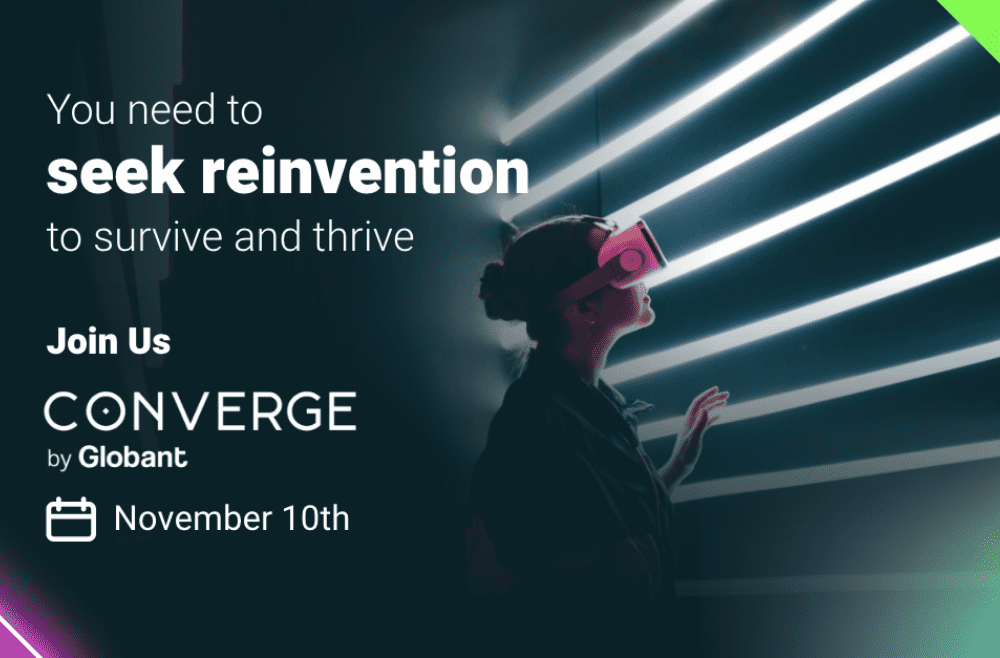 You need to seek reinvention to survive and thrive

Join Us

CONVERGE
by Globant

November 10th